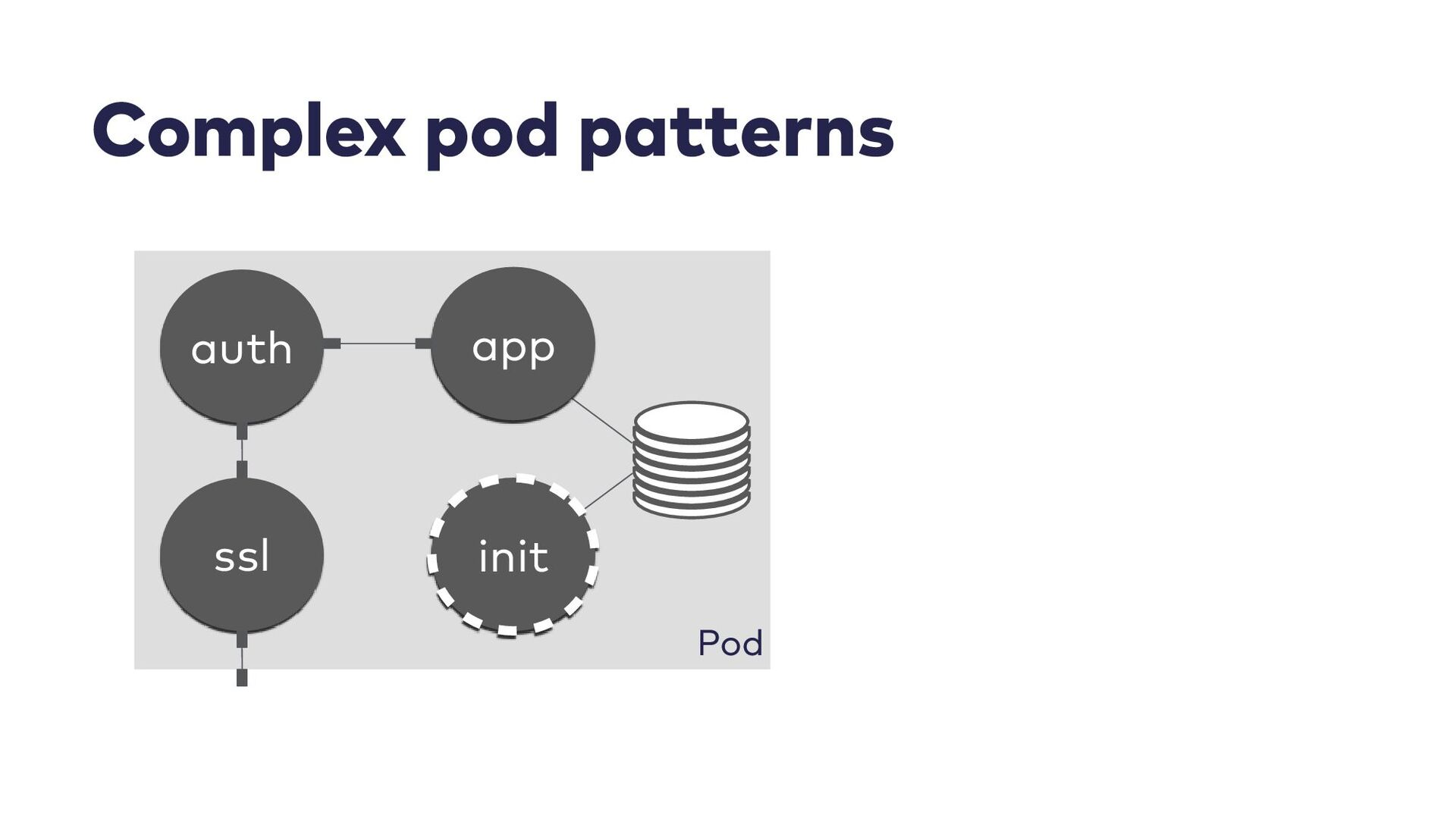 Complex pod patterns

auth

app

ssl

init

Pod